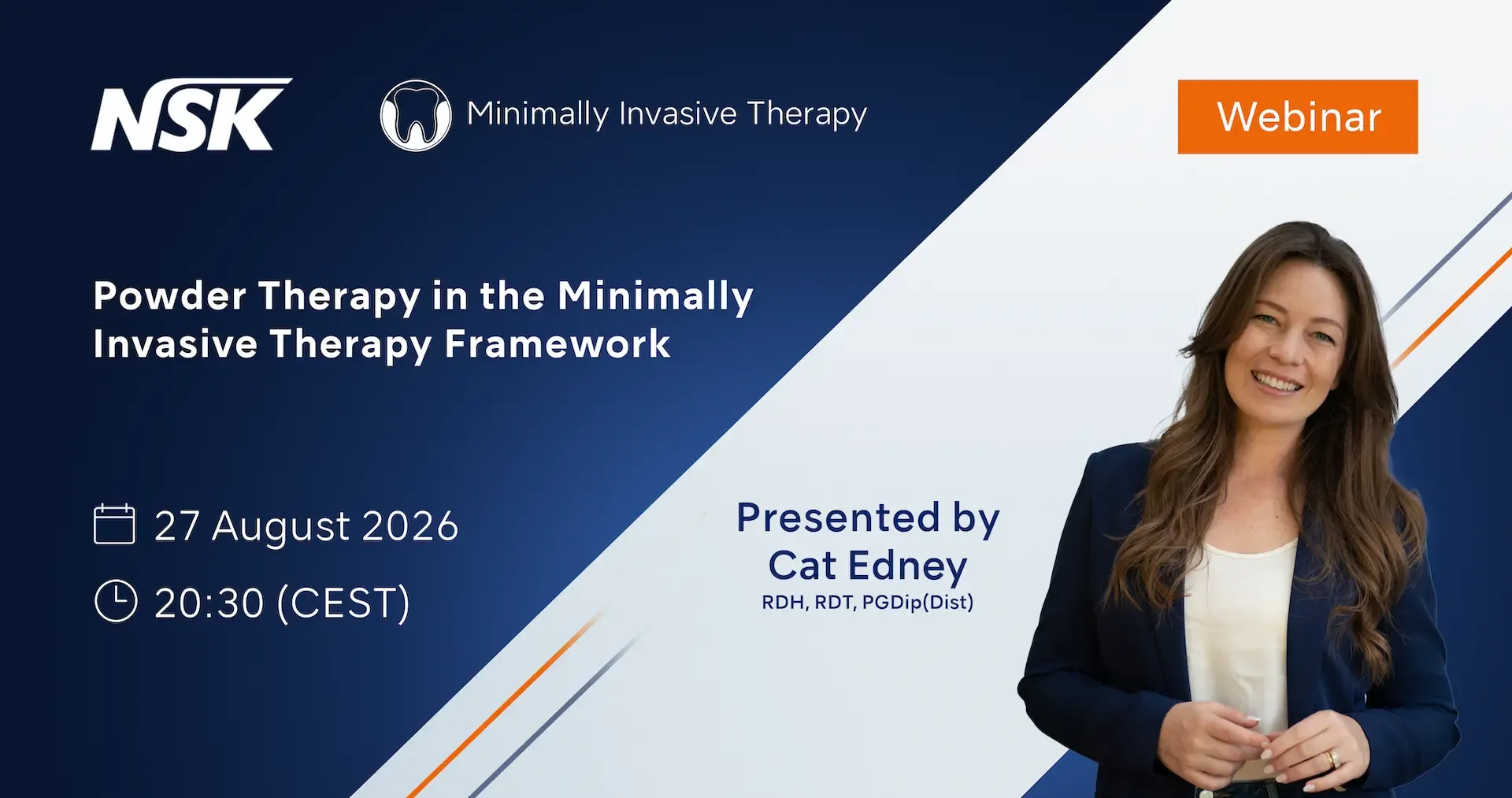 NSK

Minimally Invasive Therapy

Webinar

Powder Therapy in the Minimally Invasive Therapy Framework

27 August 2026

20:30 (CEST)

Presented by
Cat Edney
RDH, RDT, PGDip(Dist)